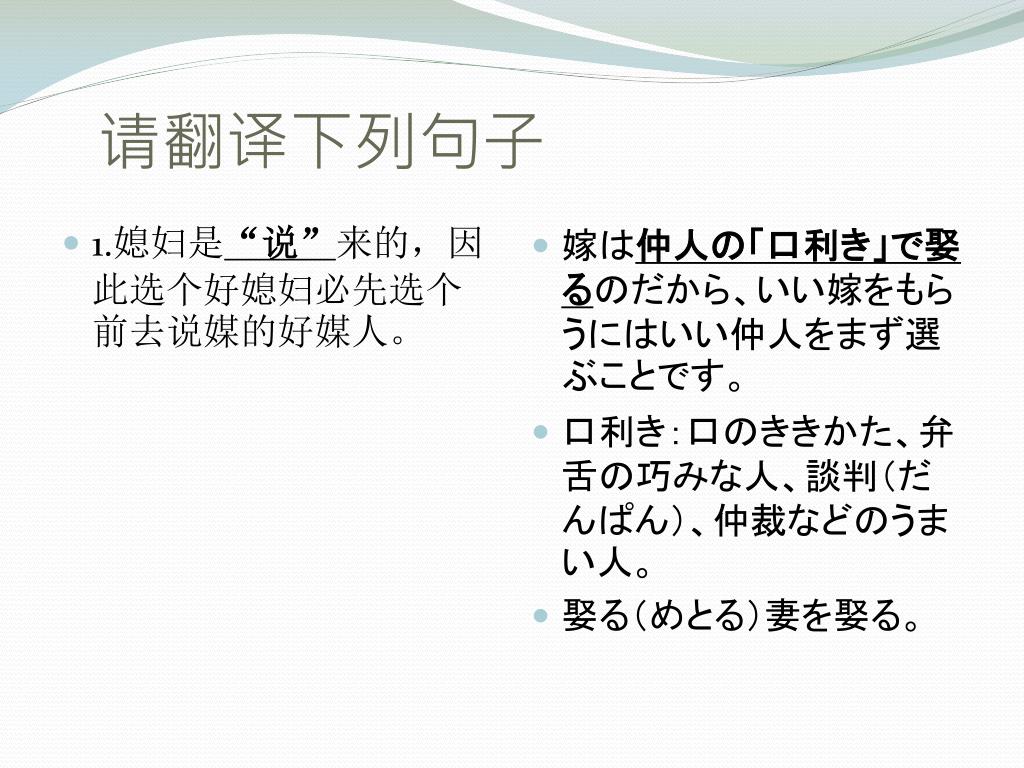 请翻译下列句子

1.媳妇是“说”来的，因此选个好媳妇必先选个前去说媒的好媒人。

嫁は仲人の「口利き」で娶るのだから、いい嫁をもらうにはいい仲人をまず選ぶことです。

口利き：口のききかた、弁舌の巧みな人、談判（だんぱん）、仲裁などのうまい人。

娶る（めとる）妻を娶る。